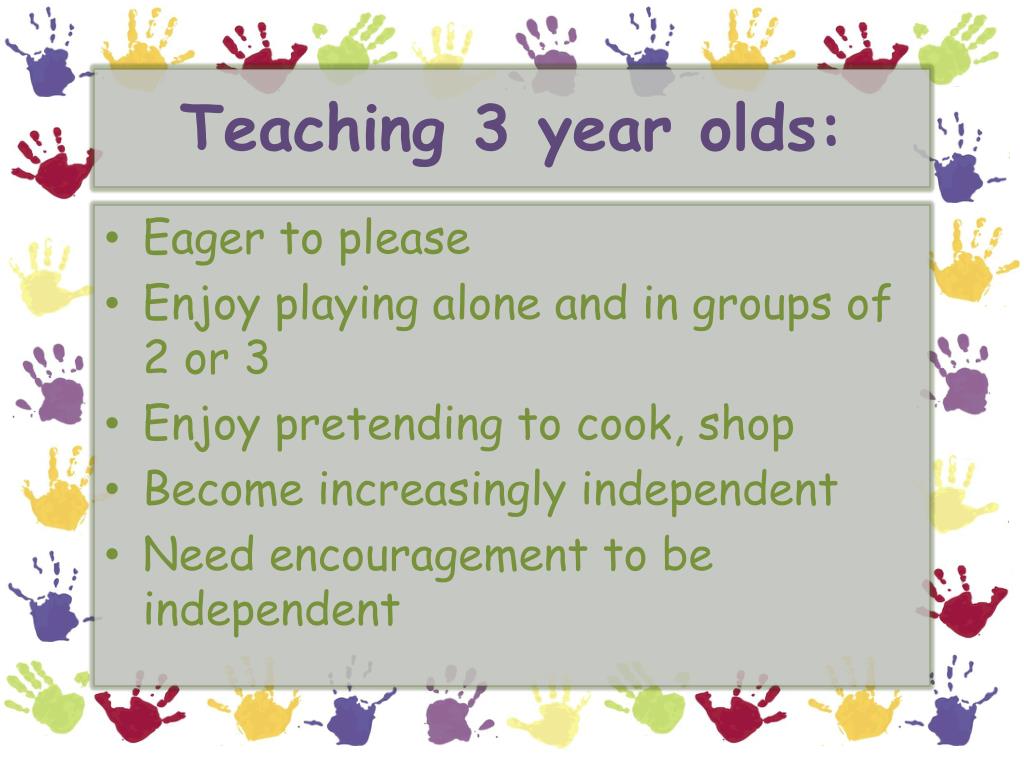 Teaching 3 year olds:

• Eager to please
• Enjoy playing alone and in groups of 2 or 3
• Enjoy pretending to cook, shop
• Become increasingly independent
• Need encouragement to be independent